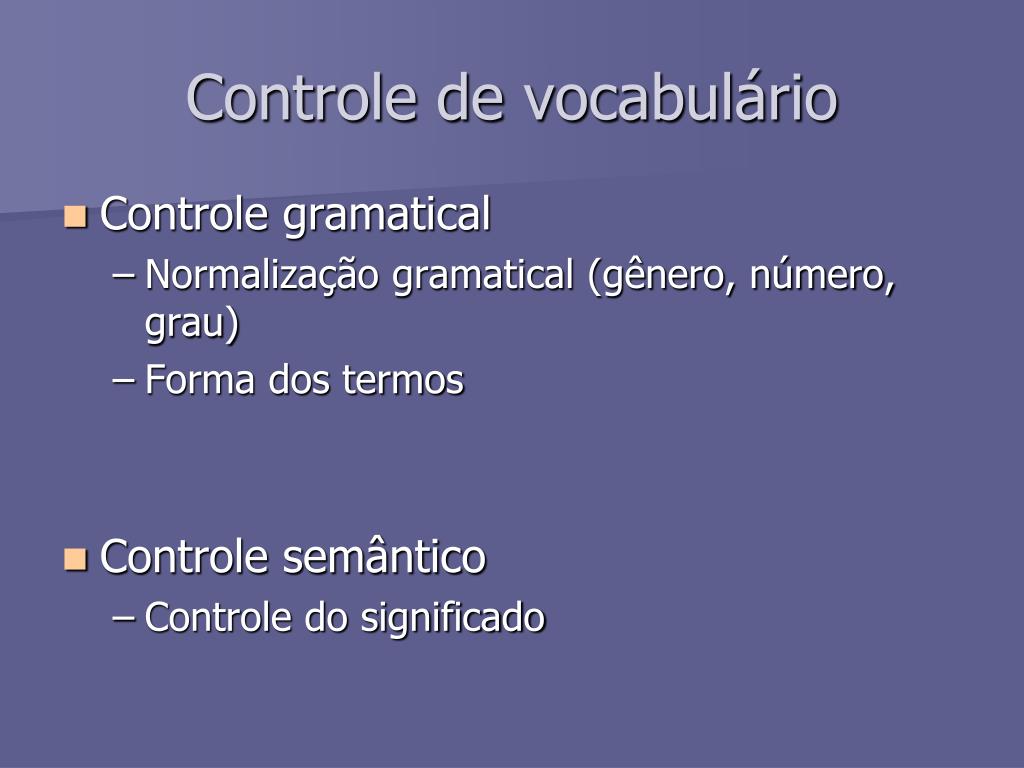 Controle de vocabulário

Controle gramatical
– Normalização gramatical (gênero, número, grau)
– Forma dos termos

Controle semântico
– Controle do significado